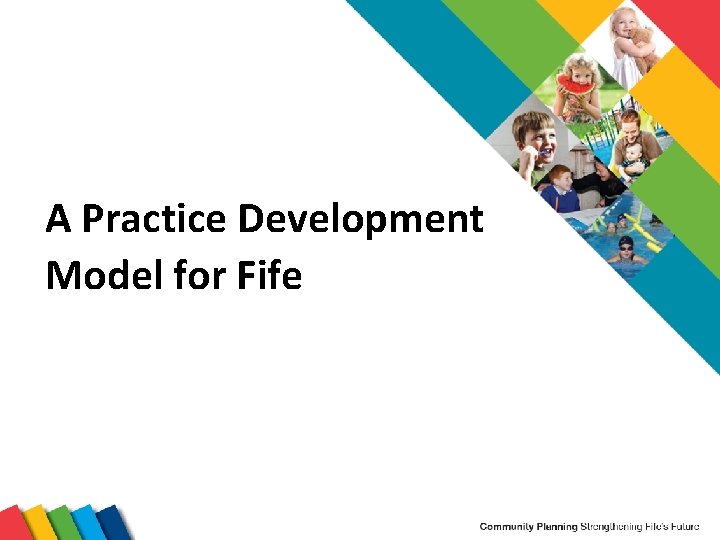 A Practice Development Model for Fife

Community Planning Strengthening Fife's Future